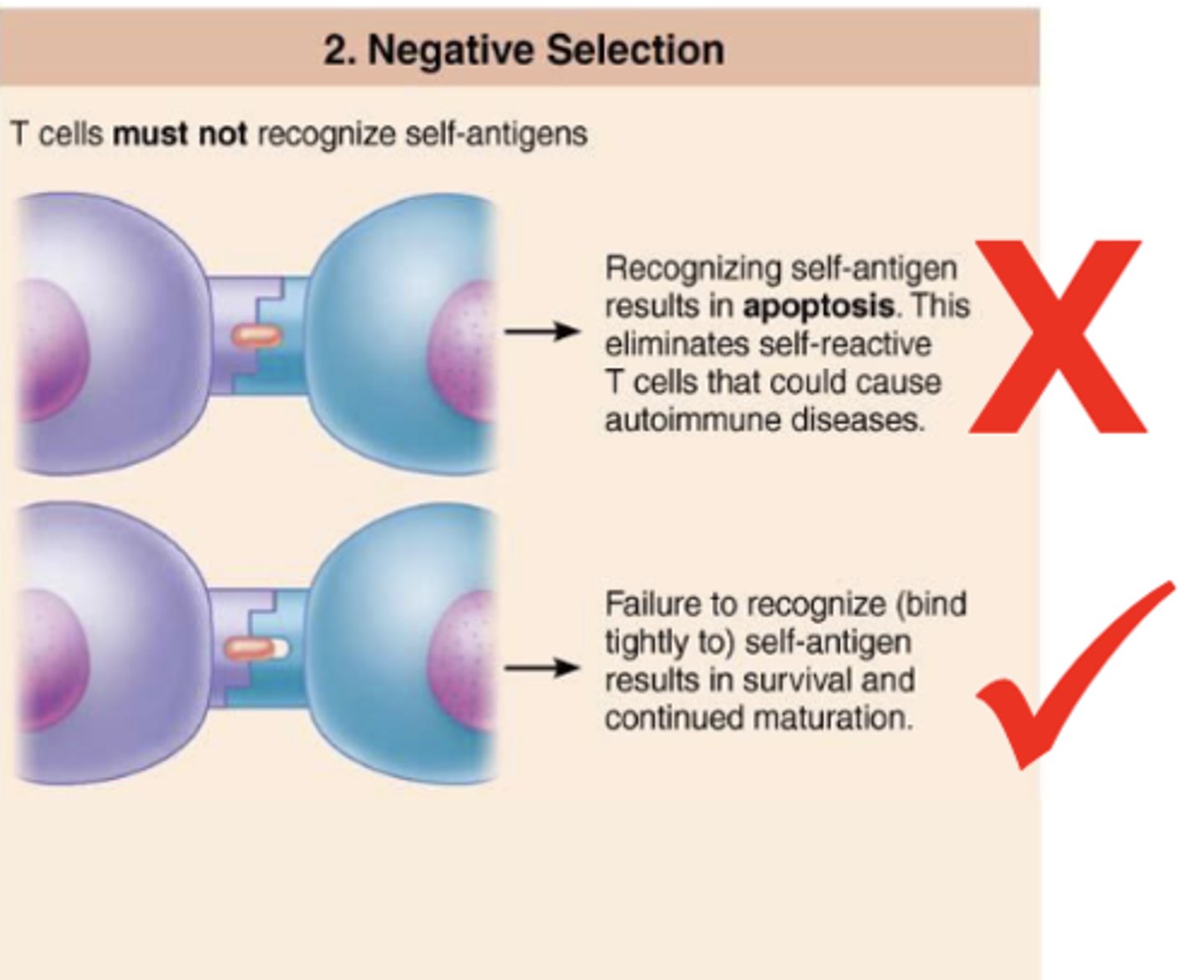 2. Negative Selection

T cells must not recognize self-antigens

Recognizing self-antigen results in apoptosis. This eliminates self-reactive T cells that could cause autoimmune diseases.

Failure to recognize (bind tightly to) self-antigen results in survival and continued maturation.